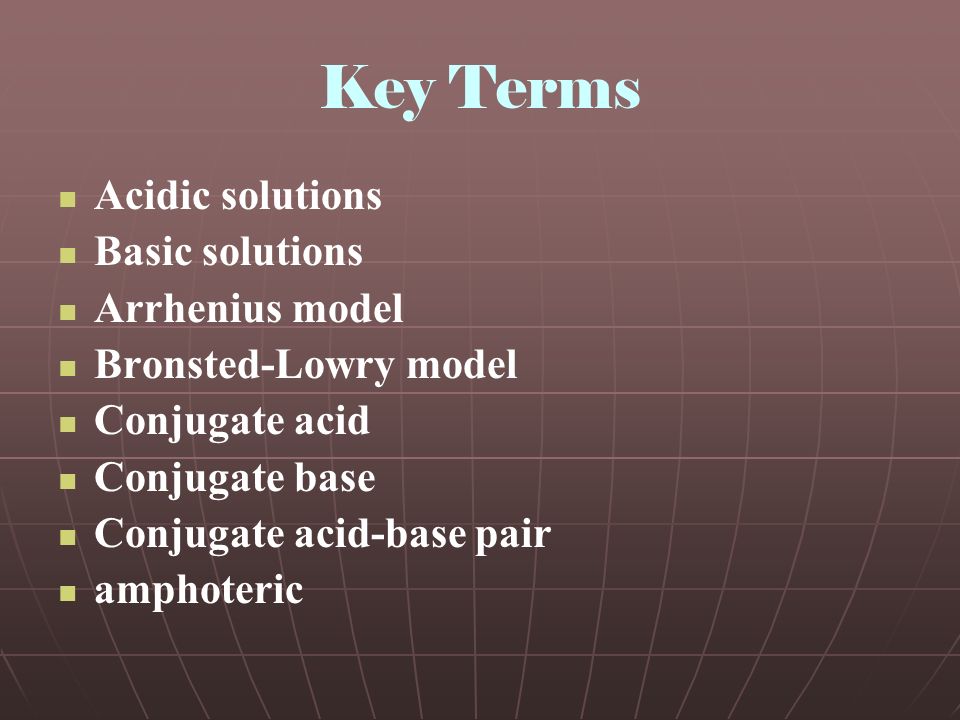 Key Terms

- Acidic solutions
- Basic solutions
- Arrhenius model
- Bronsted-Lowry model
- Conjugate acid
- Conjugate base
- Conjugate acid-base pair
- amphoteric